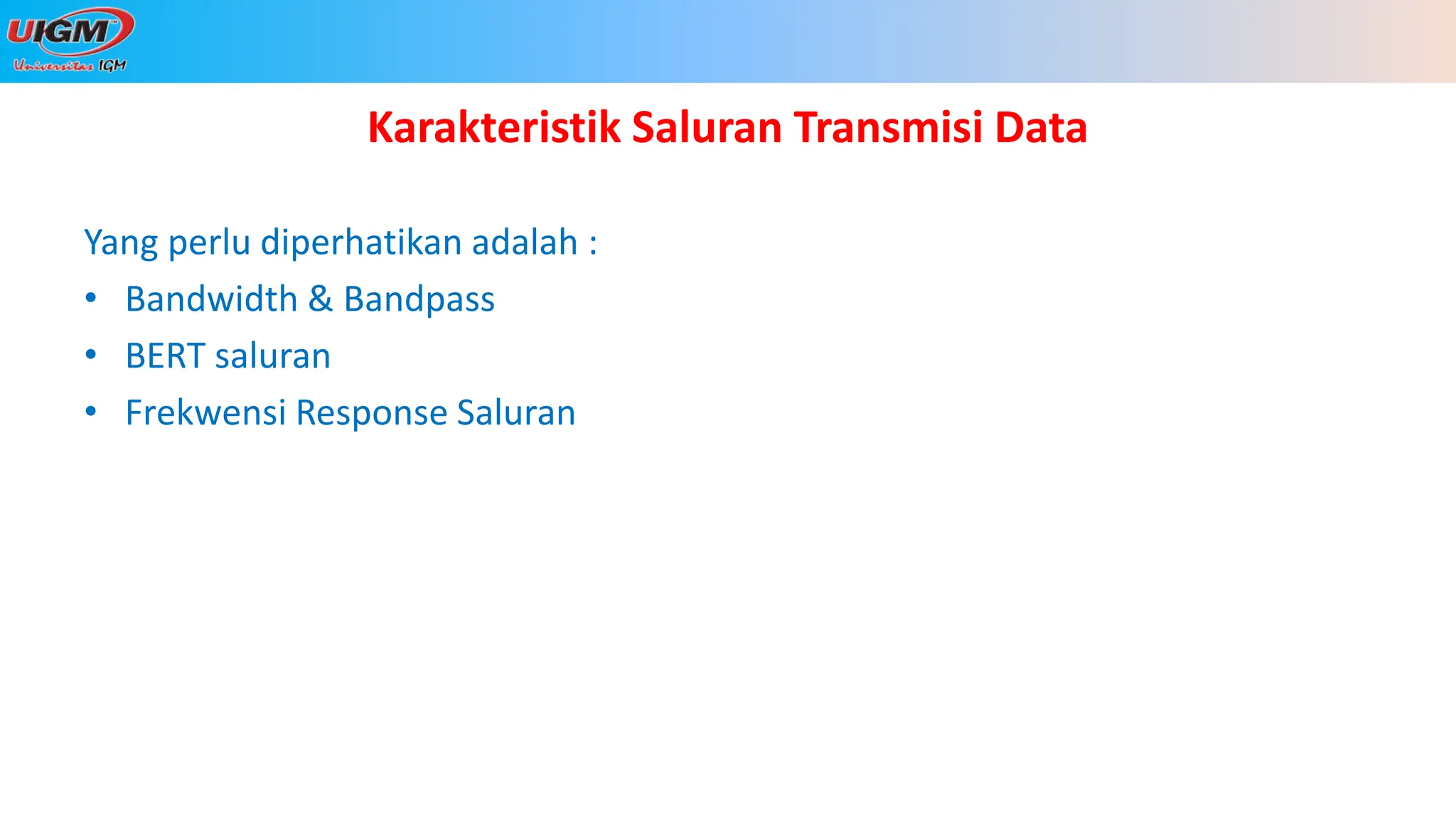 UIGM
Universitas IGM

Karakteristik Saluran Transmisi Data

Yang perlu diperhatikan adalah :
• Bandwidth & Bandpass
• BERT saluran
• Frekwensi Response Saluran